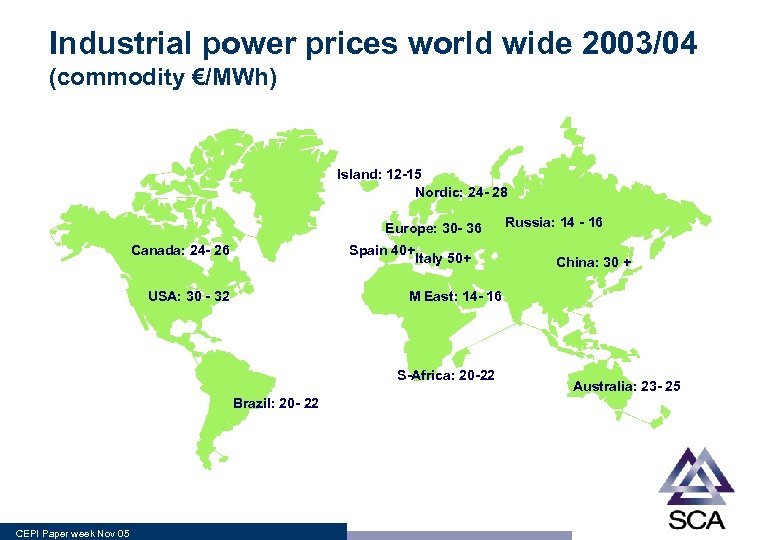 Industrial power prices world wide 2003/04
(commodity €/MWh)

Island: 12-15

Nordic: 24- 28

Europe: 30- 36

Russia: 14 - 16

Canada: 24- 26

Spain 40+

Italy 50+

China: 30 +

USA: 30 - 32

M East: 14- 16

S-Africa: 20-22

Australia: 23- 25

Brazil: 20- 22

SCA

CEPI Paper week Nov 05